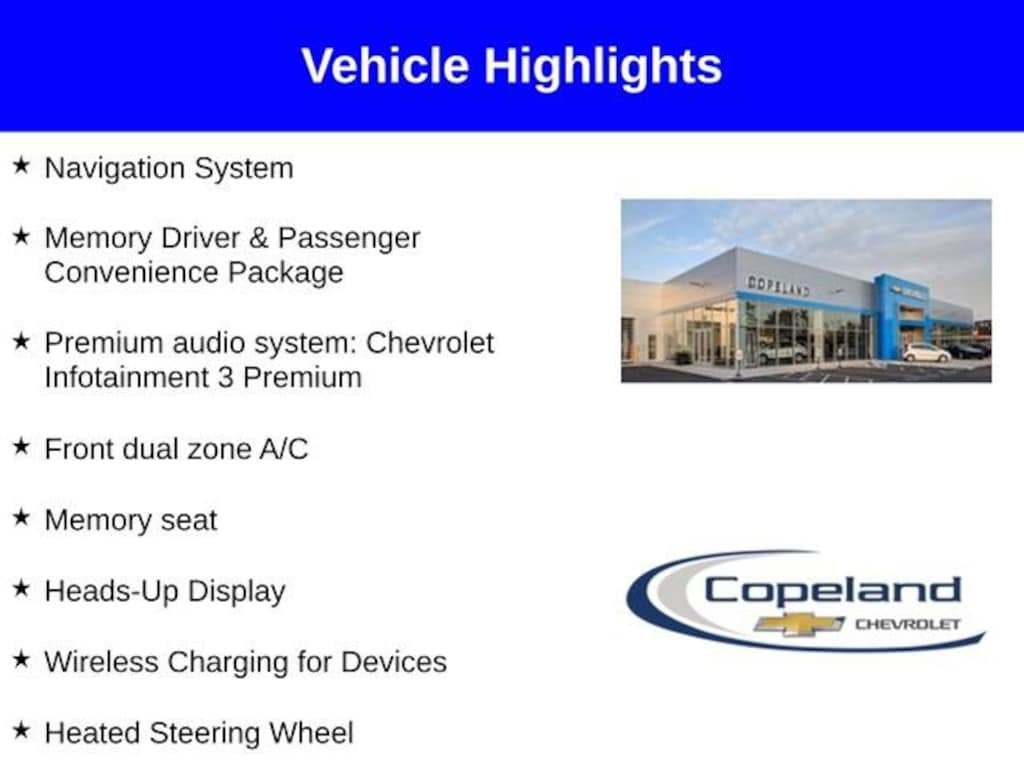 Vehicle Highlights

★ Navigation System

★ Memory Driver & Passenger Convenience Package

★ Premium audio system: Chevrolet Infotainment 3 Premium

★ Front dual zone A/C

★ Memory seat

★ Heads-Up Display

★ Wireless Charging for Devices

★ Heated Steering Wheel

COPELAND

Copeland
CHEVROLET